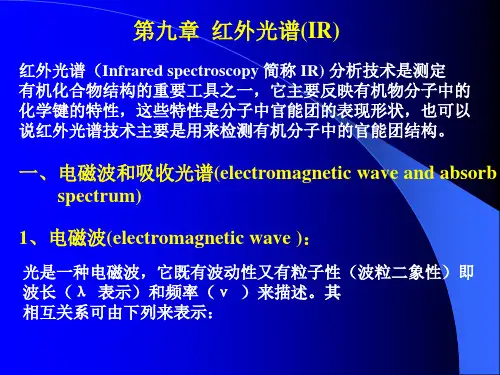 第九章 红外光谱(IR)

红外光谱（Infrared spectroscopy 简称 IR) 分析技术是测定有机化合物结构的重要工具之一，它主要反映有机物分子中的化学键的特性，这些特性是分子中官能团的表现形状，也可以说红外光谱技术主要是用来检测有机分子中的官能团结构。

一、电磁波和吸收光谱(electromagnetic wave and absorb spectrum)

1、电磁波(electromagnetic wave )：

光是一种电磁波，它既有波动性又有粒子性（波粒二象性）即波长（λ 表示）和频率（ν ）来描述。其相互关系可由下列来表示：